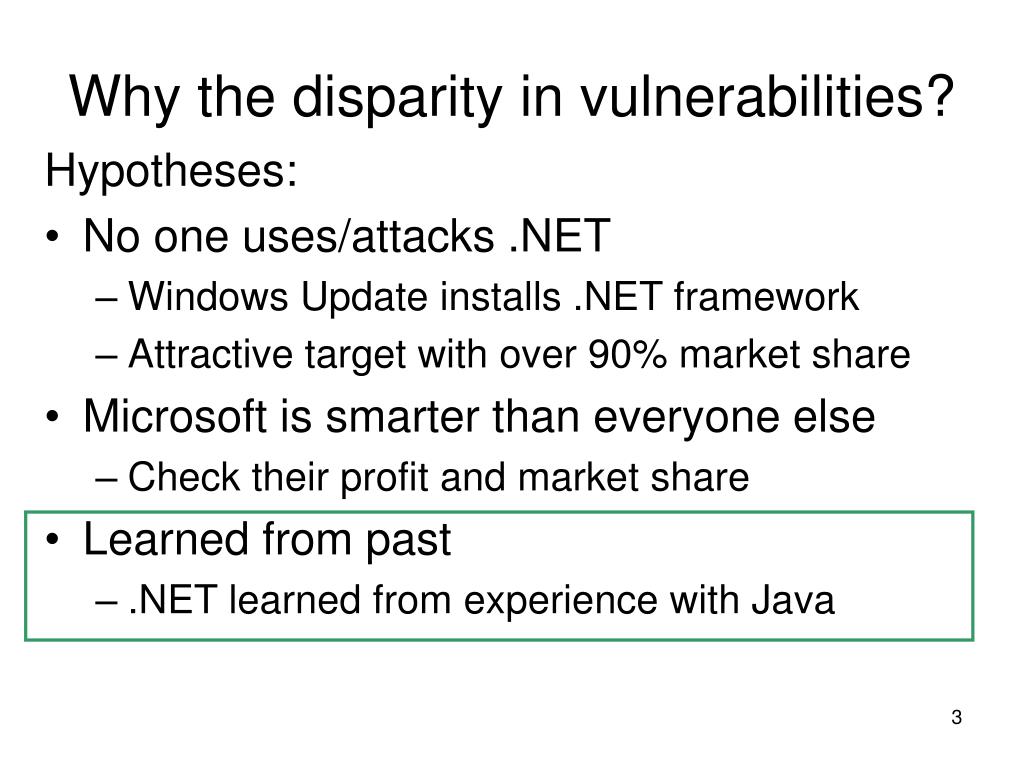 Why the disparity in vulnerabilities?

Hypotheses:

• No one uses/attacks .NET
– Windows Update installs .NET framework
– Attractive target with over 90% market share

• Microsoft is smarter than everyone else
– Check their profit and market share

• Learned from past
– .NET learned from experience with Java

3